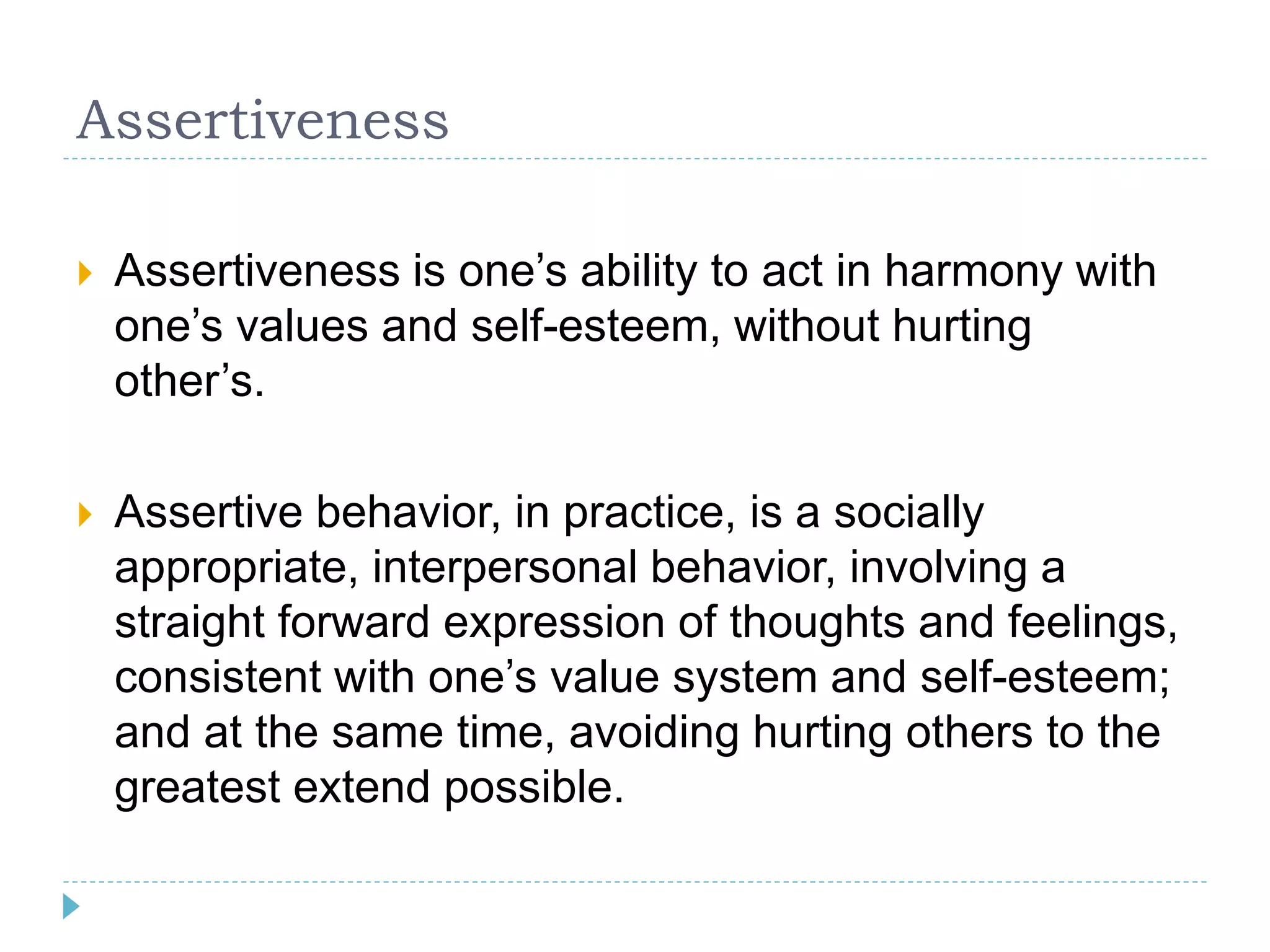 Assertiveness

Assertiveness is one’s ability to act in harmony with one’s values and self-esteem, without hurting other’s.

Assertive behavior, in practice, is a socially appropriate, interpersonal behavior, involving a straight forward expression of thoughts and feelings, consistent with one’s value system and self-esteem; and at the same time, avoiding hurting others to the greatest extend possible.